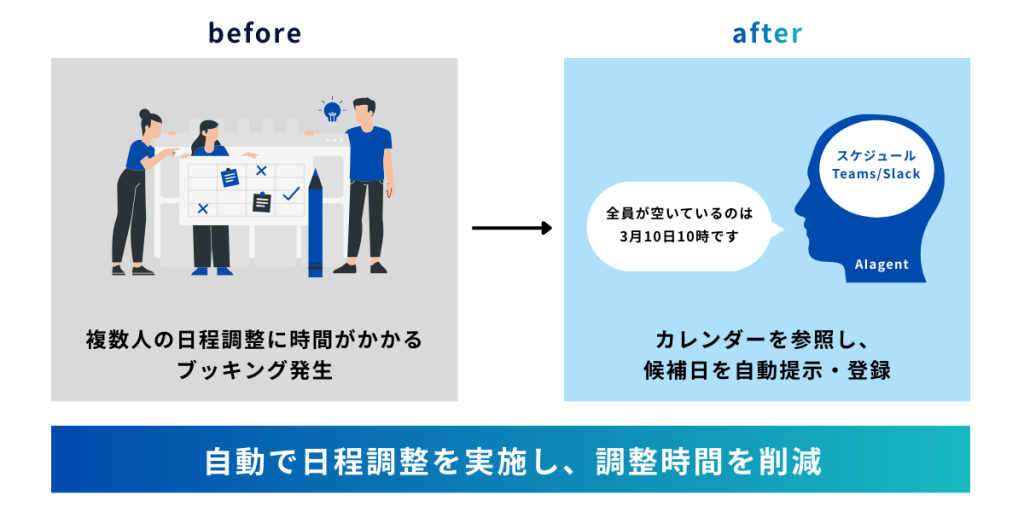 before

複数人の日程調整に時間がかかる
ブッキング発生

after

全員が空いているのは
3月10日10時です

スケジュール
Teams/Slack

AIagent

カレンダーを参照し、
候補日を自動提示・登録

自動で日程調整を実施し、調整時間を削減